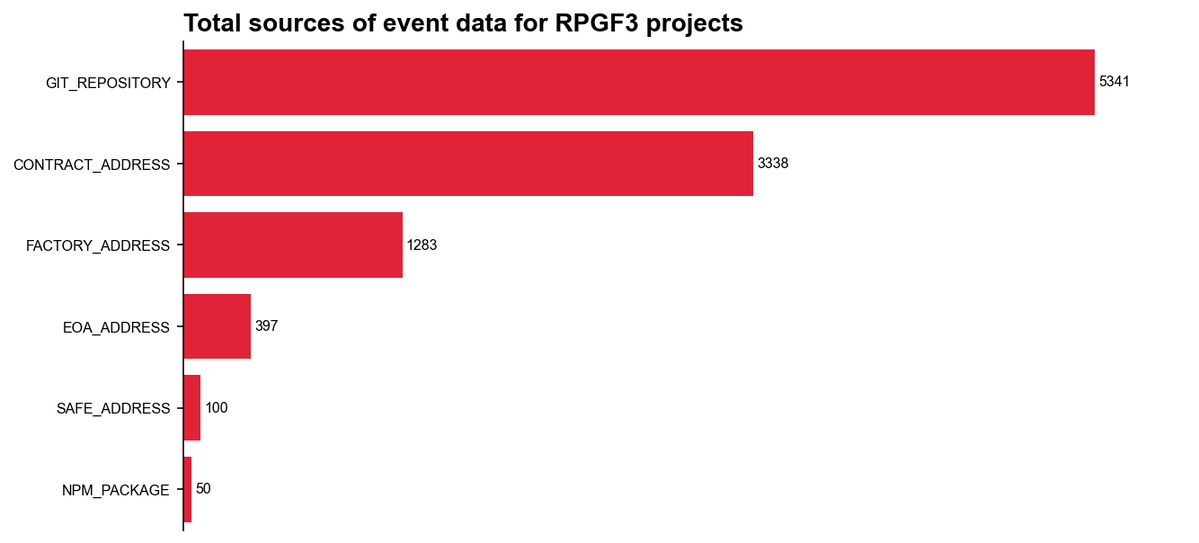 Total sources of event data for RPGF3 projects

GIT_REPOSITORY 5341
CONTRACT_ADDRESS 3338
FACTORY_ADDRESS 1283
EOA_ADDRESS 397
SAFE_ADDRESS 100
NPM_PACKAGE 50